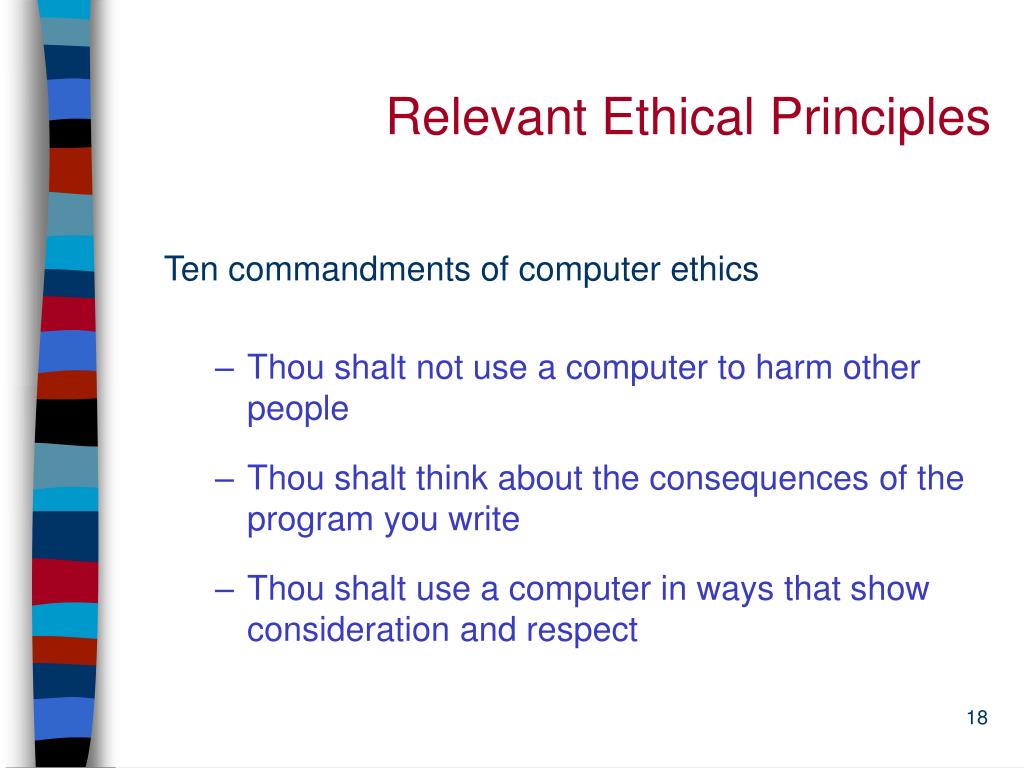 Relevant Ethical Principles

Ten commandments of computer ethics

– Thou shalt not use a computer to harm other people

– Thou shalt think about the consequences of the program you write

– Thou shalt use a computer in ways that show consideration and respect

18